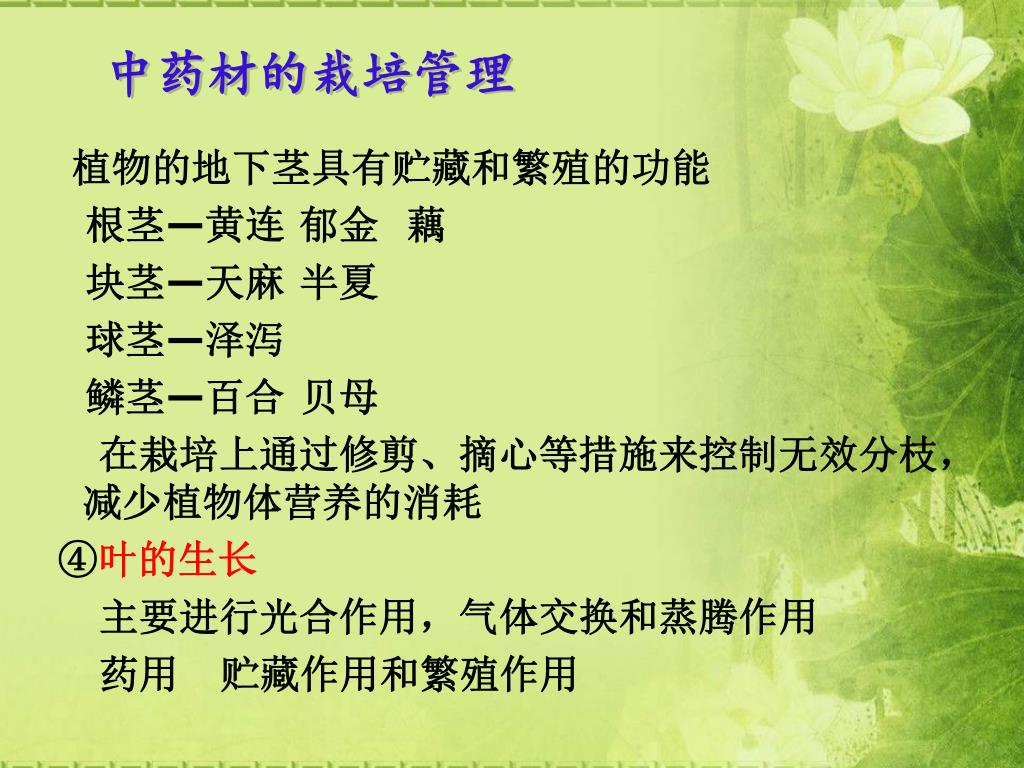 中药材的栽培管理

植物的地下茎具有贮藏和繁殖的功能

根茎—黄连 郁金 藕

块茎—天麻 半夏

球茎—泽泻

鳞茎—百合 贝母

在栽培上通过修剪、摘心等措施来控制无效分枝，减少植物体营养的消耗

④叶的生长

主要进行光合作用，气体交换和蒸腾作用

药用 贮藏作用和繁殖作用